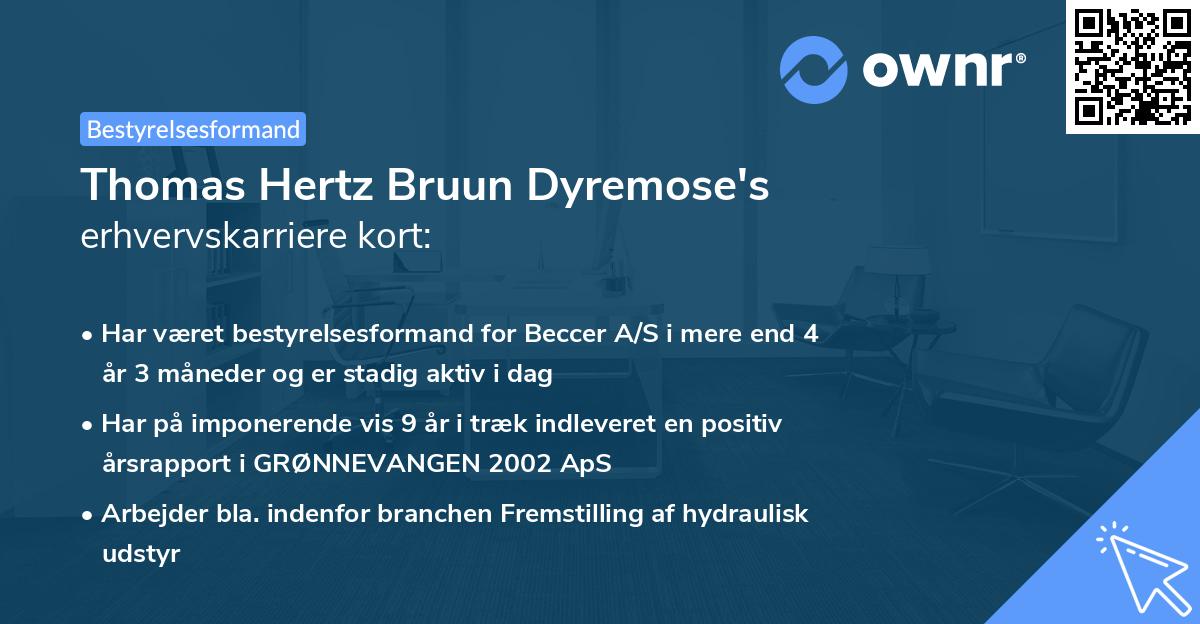 ownr®

Bestyrelsesformand

Thomas Hertz Bruun Dyremose's erhvervskarriere kort:

• Har været bestyrelsesformand for Beccer A/S i mere end 4 år 3 måneder og er stadig aktiv i dag

• Har på imponerende vis 9 år i træk indleveret en positiv årsrapport i GRØNNEVANGEN 2002 ApS

• Arbejder bla. indenfor branchen Fremstilling af hydraulisk udstyr